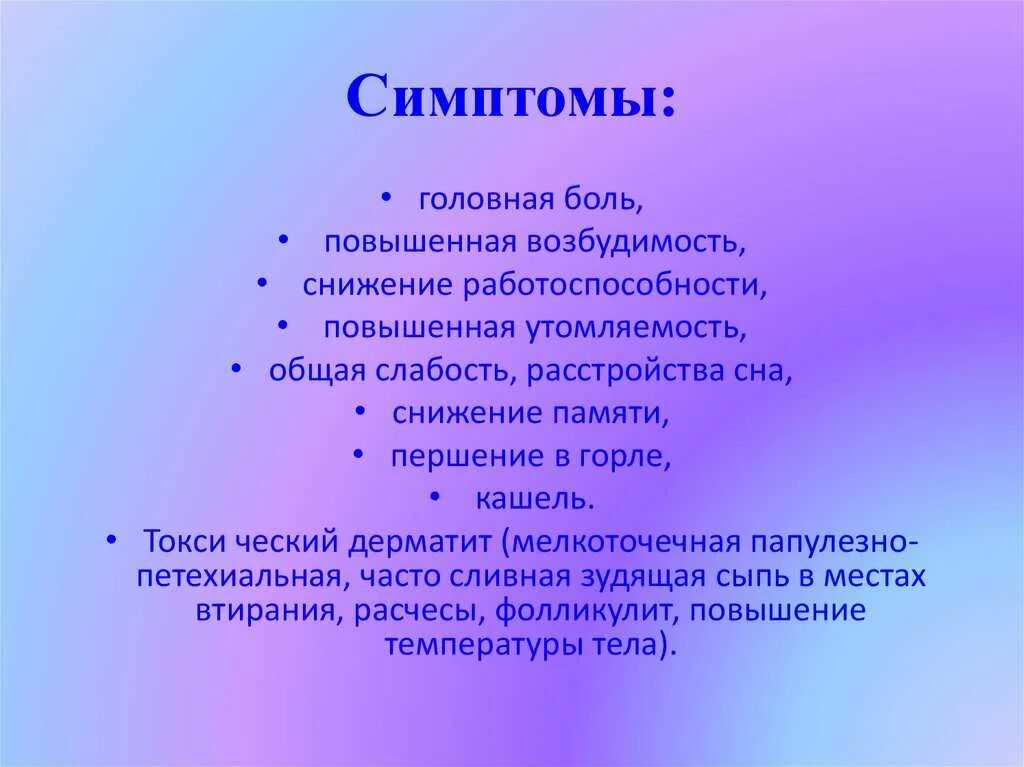 Симптомы:

• головная боль,
• повышенная возбудимость,
• снижение работоспособности,
• повышенная утомляемость,
• общая слабость, расстройства сна,
• снижение памяти,
• першение в горле,
• кашель.
• Токси ческий дерматит (мелкоточечная папулезно-петехиальная, часто сливная зудящая сыпь в местах втирания, расчесы, фолликулит, повышение температуры тела).